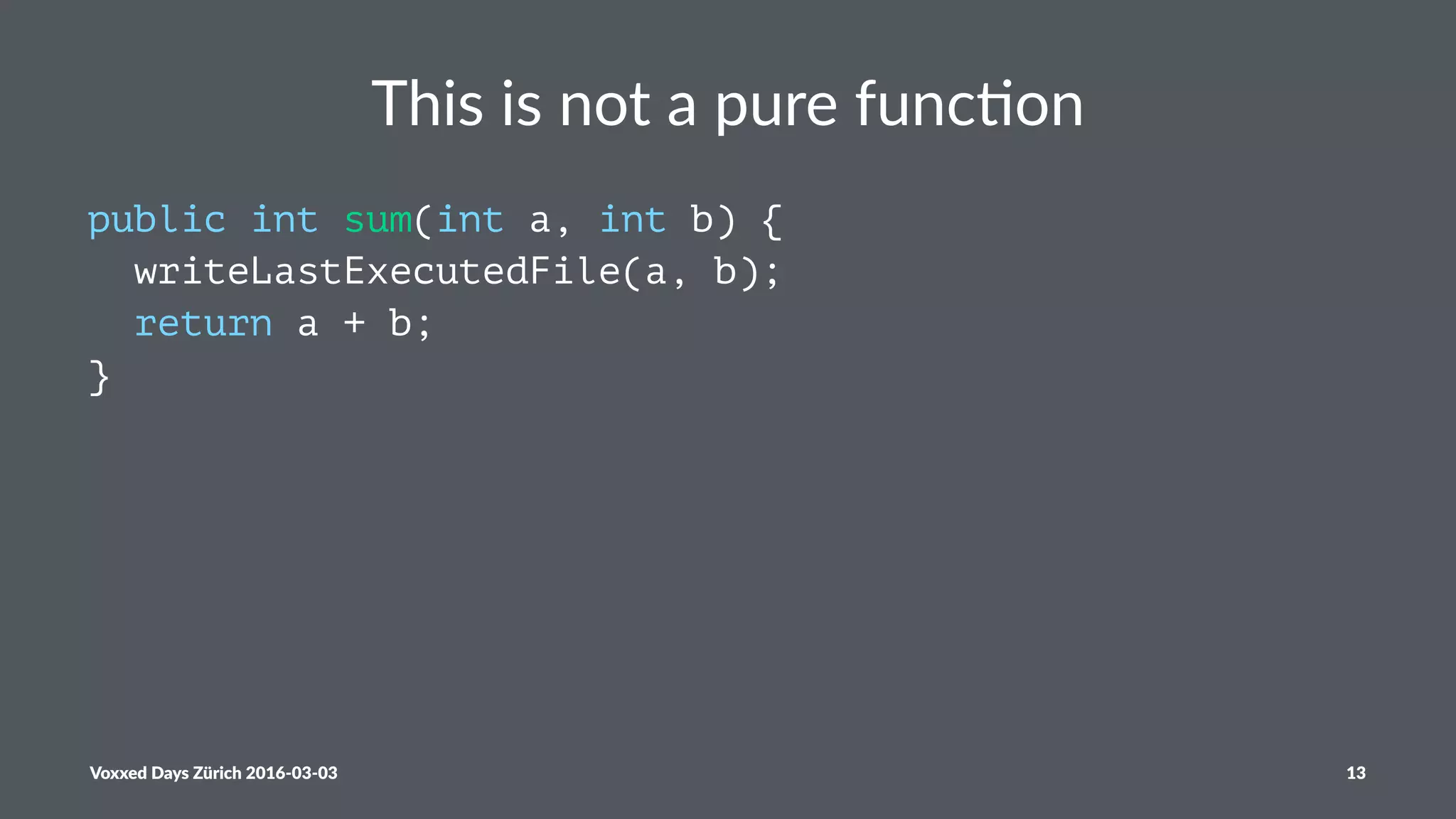 This is not a pure function

public int sum(int a, int b) {
  writeLastExecutedFile(a, b);
  return a + b;
}

Voxxed Days Zürich 2016-03-03

13